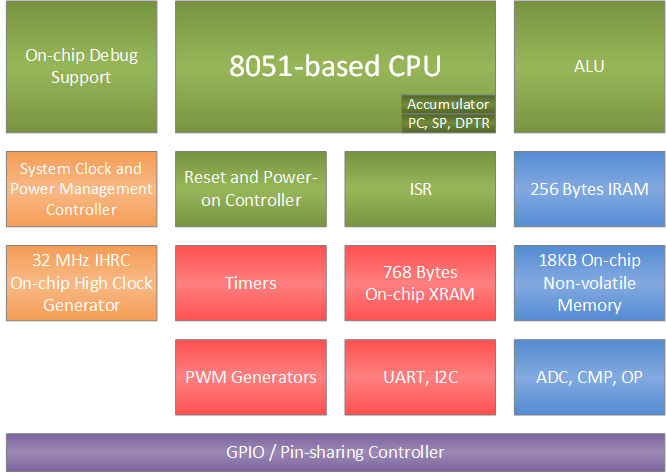 On-chip Debug Support

8051-based CPU

Accumulator

PC, SP, DPTR

ALU

System Clock and Power Management Controller

Reset and Power-on Controller

ISR

256 Bytes IRAM

32 MHz IHRC On-chip High Clock Generator

Timers

768 Bytes On-chip XRAM

18KB On-chip Non-volatile Memory

PWM Generators

UART, I2C

ADC, CMP, OP

GPIO / Pin-sharing Controller